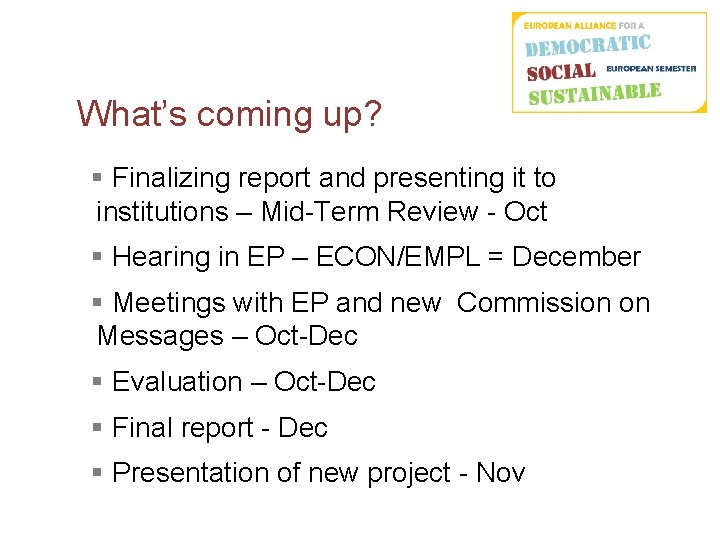 EUROPEAN ALLIANCE FOR A
DEMOCRATIC
SOCIAL EUROPEAN SEMESTER
SUSTAINABLE

What's coming up?

▪ Finalizing report and presenting it to institutions – Mid-Term Review - Oct

▪ Hearing in EP – ECON/EMPL = December

▪ Meetings with EP and new Commission on Messages – Oct-Dec

▪ Evaluation – Oct-Dec

▪ Final report - Dec

▪ Presentation of new project - Nov